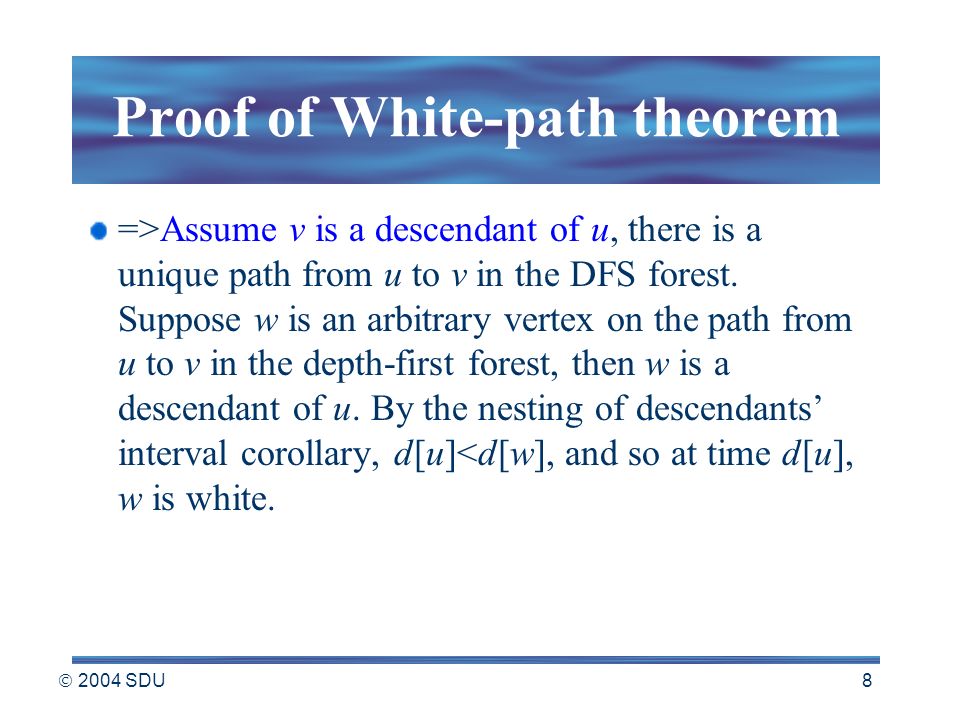 Proof of White-path theorem

=>Assume $v$ is a descendant of $u$, there is a unique path from $u$ to $v$ in the DFS forest. Suppose $w$ is an arbitrary vertex on the path from $u$ to $v$ in the depth-first forest, then $w$ is a descendant of $u$. By the nesting of descendants' interval corollary, $d[u]<d[w]$, and so at time $d[u]$, $w$ is white.

© 2004 SDU

8